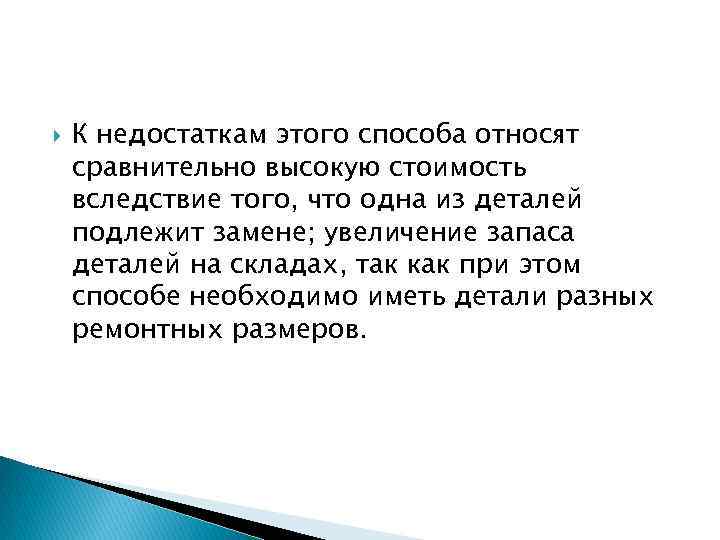 К недостаткам этого способа относят сравнительно высокую стоимость вследствие того, что одна из деталей подлежит замене; увеличение запаса деталей на складах, так как при этом способе необходимо иметь детали разных ремонтных размеров.